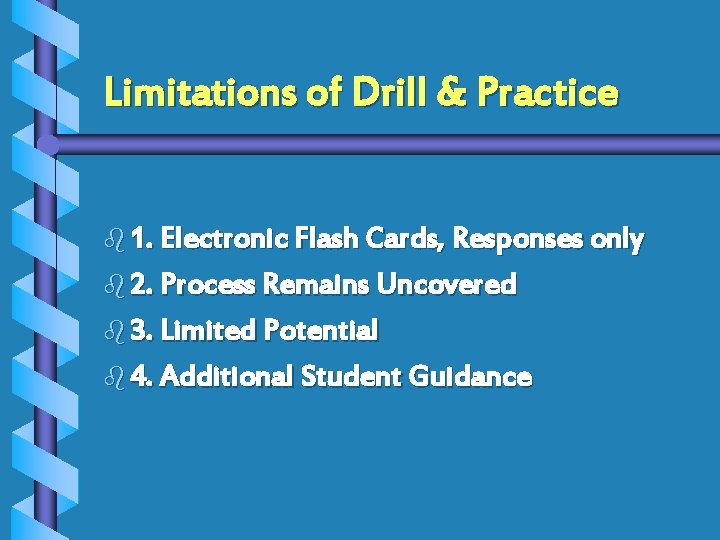 Limitations of Drill & Practice

1. Electronic Flash Cards, Responses only

2. Process Remains Uncovered

3. Limited Potential

4. Additional Student Guidance